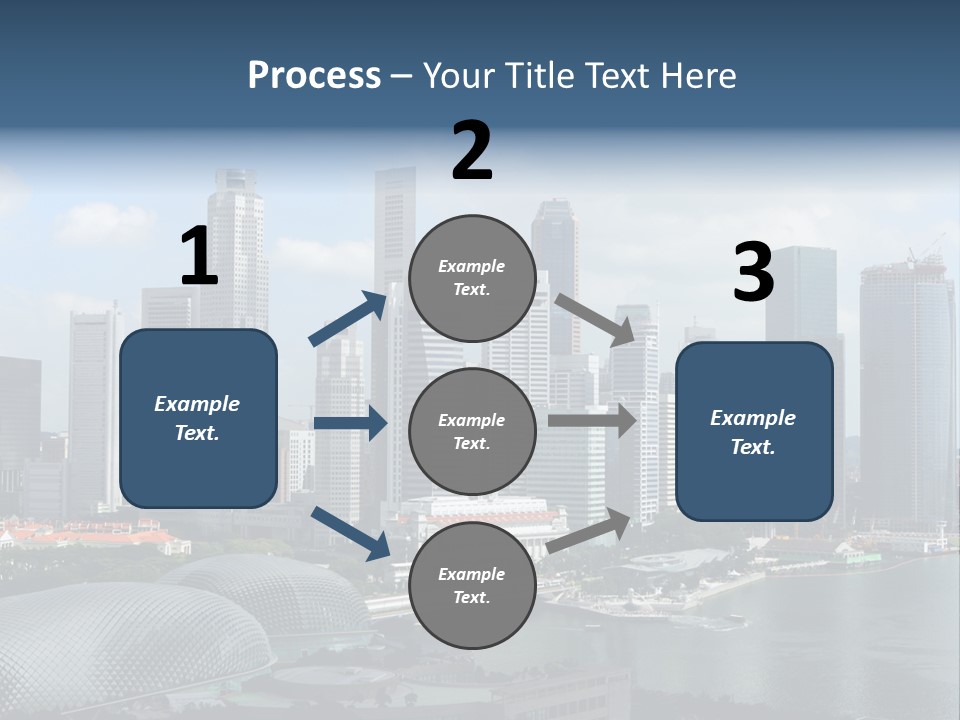 Process – Your Title Text Here

1

Example Text.

2

Example Text.

Example Text.

Example Text.

3

Example Text.